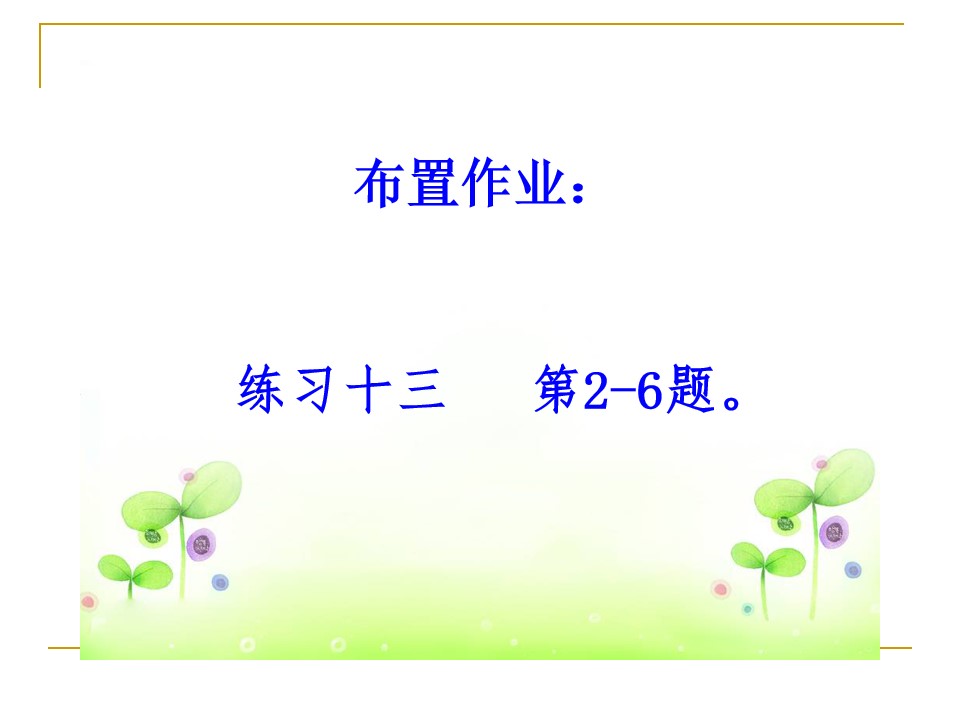 布置作业：

练习十三　　第2-6题。